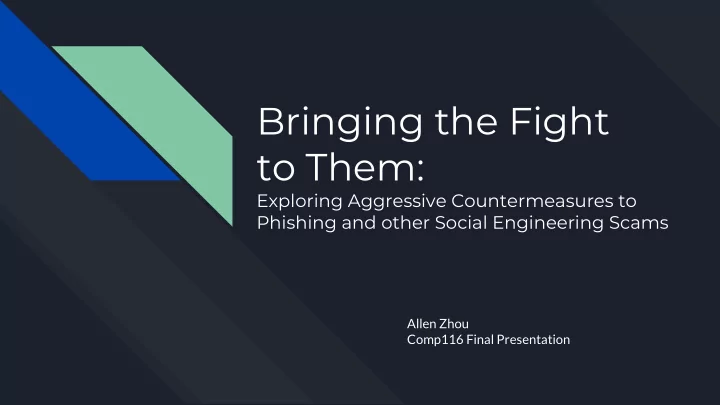 Bringing the Fight to Them:

Exploring Aggressive Countermeasures to Phishing and other Social Engineering Scams

Allen Zhou
Comp116 Final Presentation